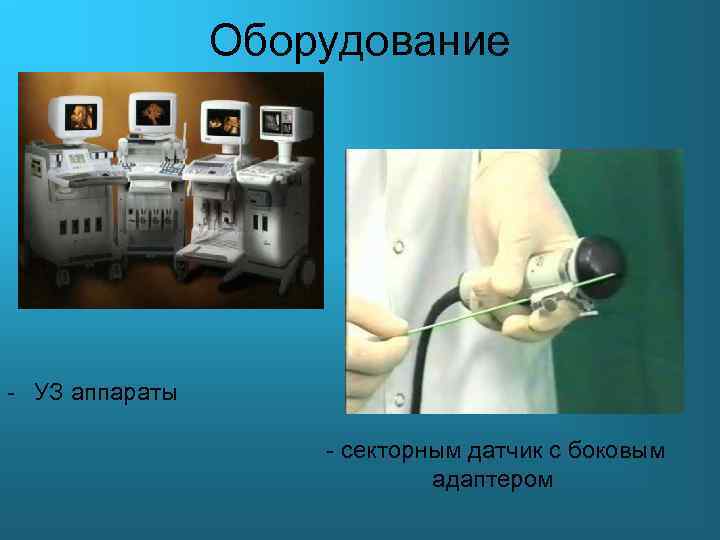 Оборудование

- УЗ аппараты

- секторным датчик с боковым адаптером